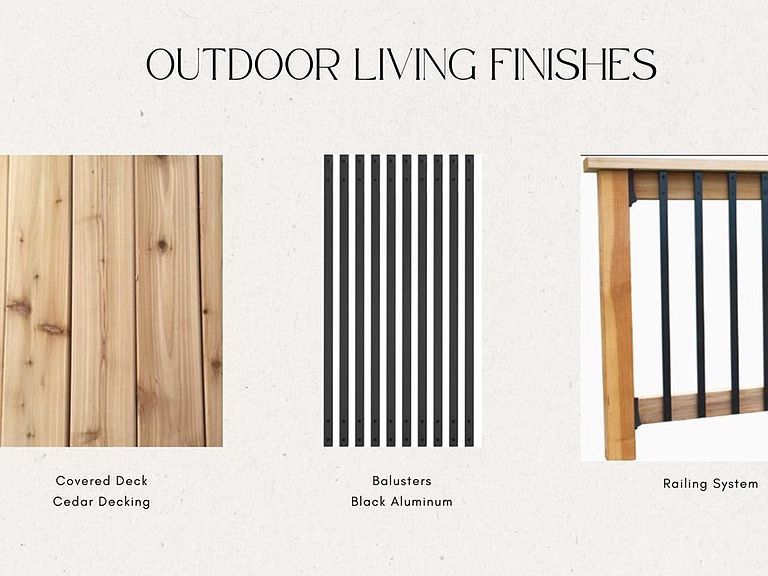 OUTDOOR LIVING FINISHES

Covered Deck
Cedar Decking

Balusters
Black Aluminum

Railing System